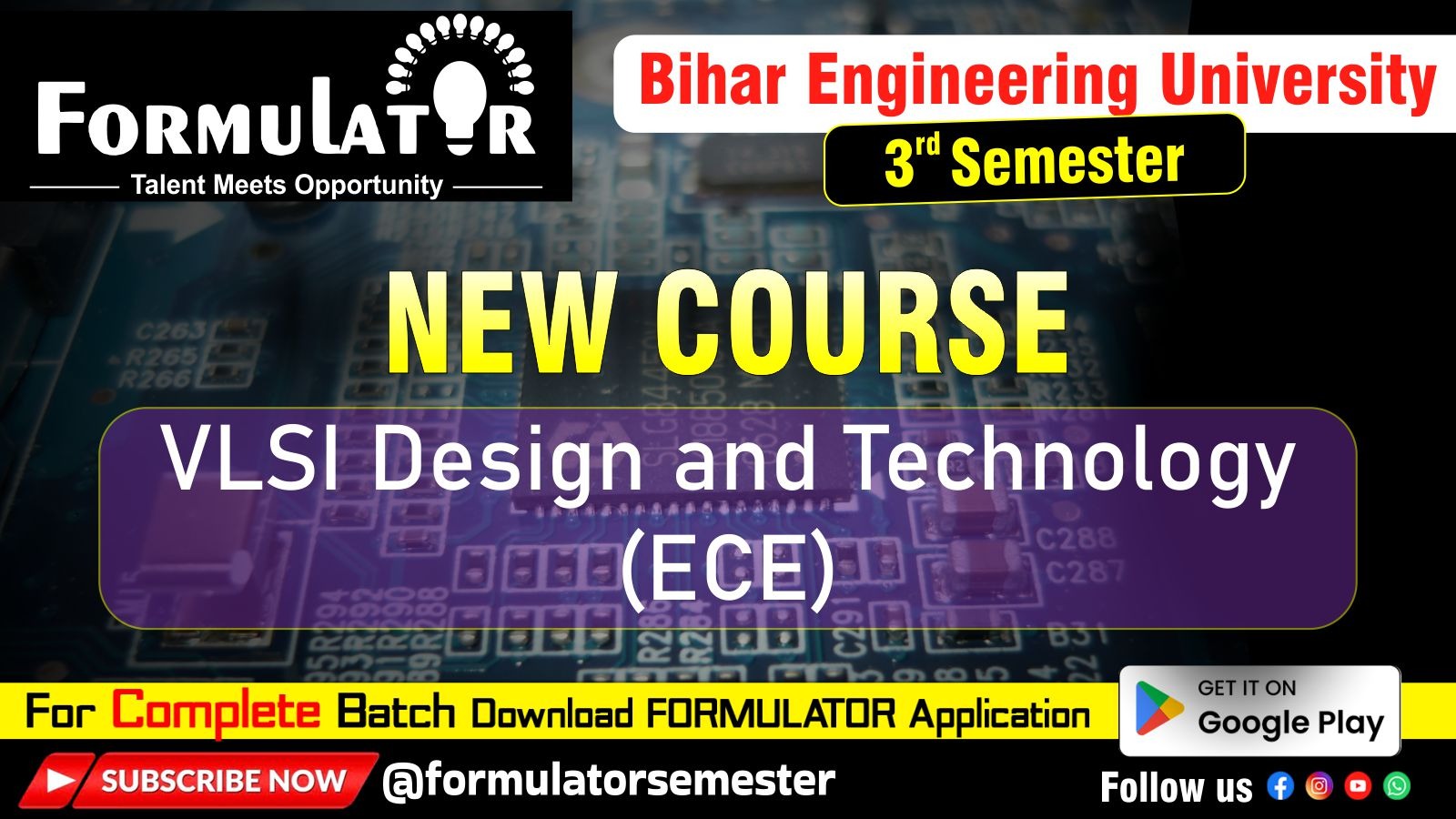 FORMULATOR
Talent Meets Opportunity

Bihar Engineering University
3rd Semester

NEW COURSE
VLSI Design and Technology (ECE)

For Complete Batch Download FORMULATOR Application

GET IT ON Google Play

SUBSCRIBE NOW @formulatorsemester

Follow us